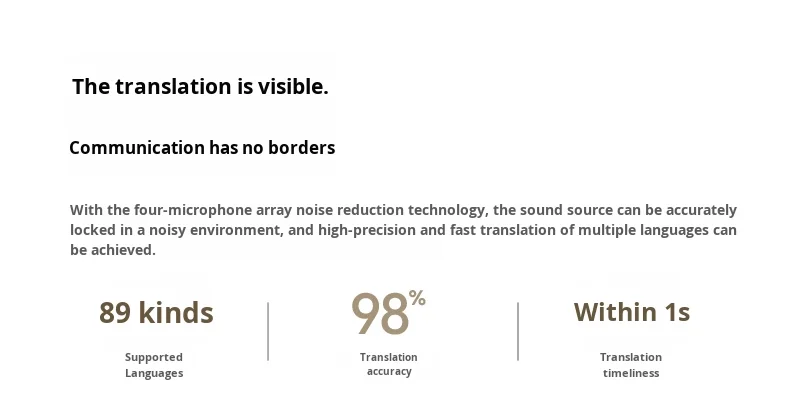 The translation is visible.

Communication has no borders

With the four-microphone array noise reduction technology, the sound source can be accurately locked in a noisy environment, and high-precision and fast translation of multiple languages can be achieved.

89 kinds
Supported Languages

98%
Translation accuracy

Within 1s
Translation timeliness